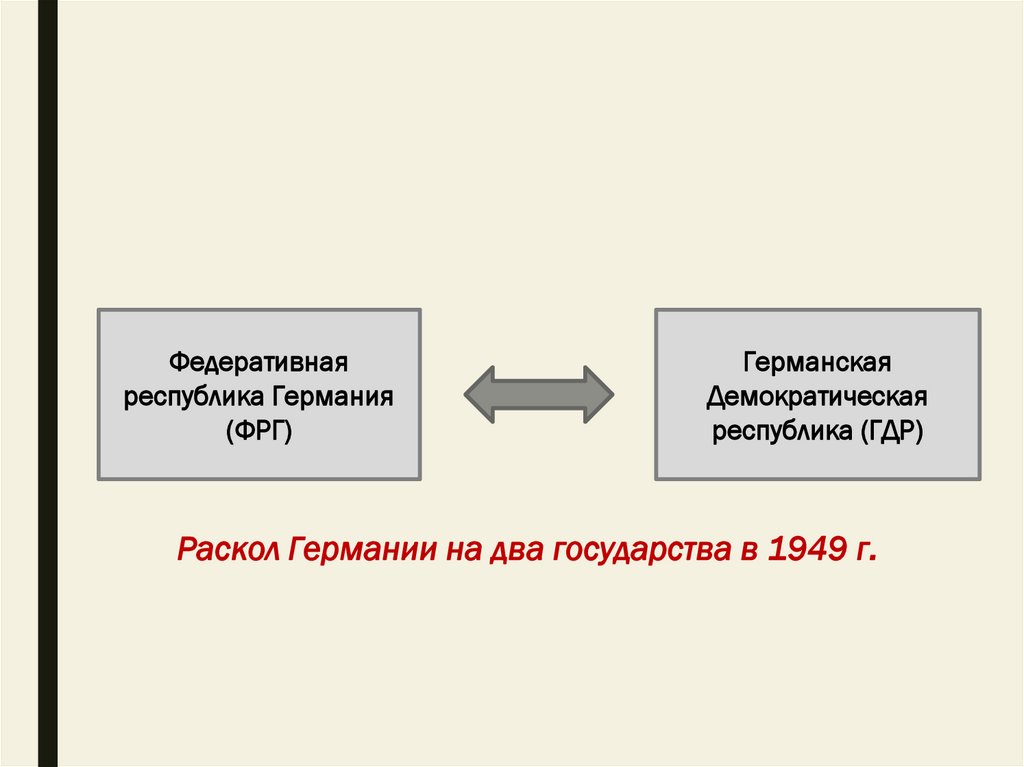 Федеративная республика Германия (ФРГ)

Германская Демократическая республика (ГДР)

Раскол Германии на два государства в 1949 г.